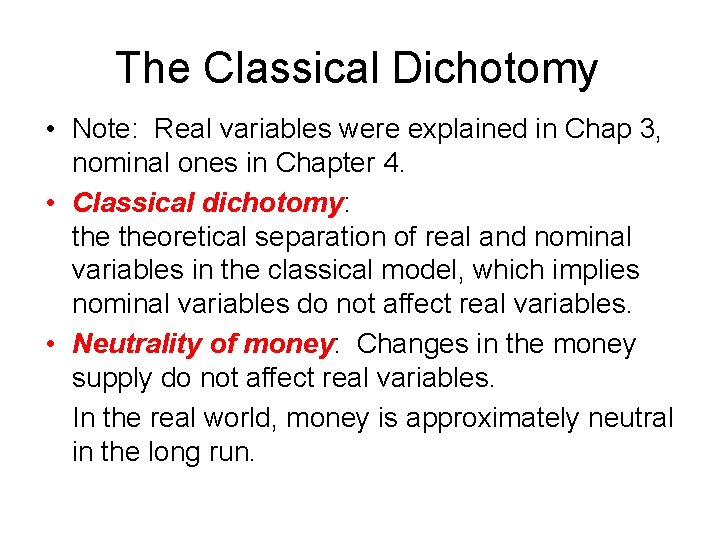 The Classical Dichotomy

• Note: Real variables were explained in Chap 3, nominal ones in Chapter 4.

• Classical dichotomy:
the theoretical separation of real and nominal variables in the classical model, which implies nominal variables do not affect real variables.

• Neutrality of money: Changes in the money supply do not affect real variables.

In the real world, money is approximately neutral in the long run.